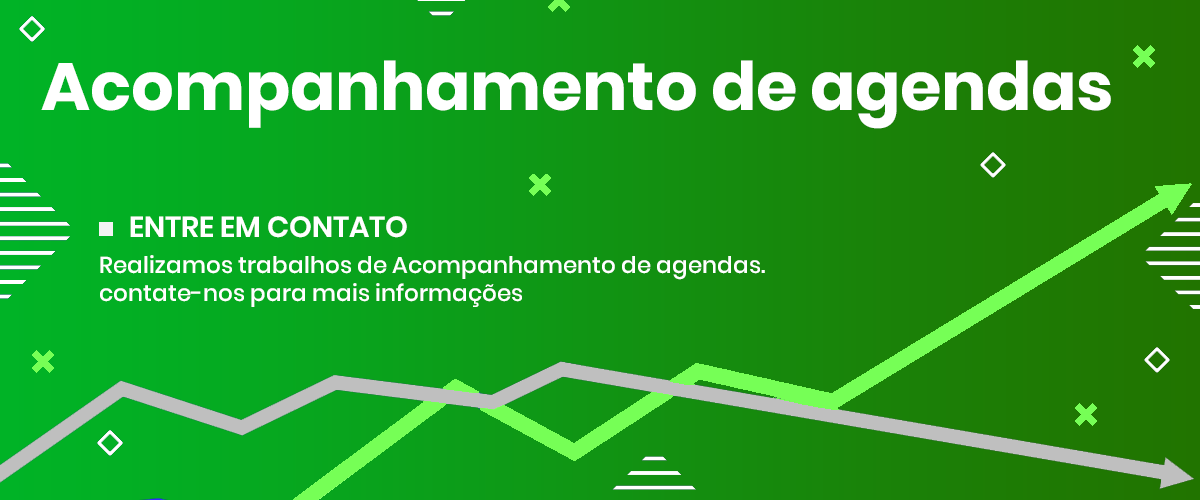 Acompanhamento de agendas

ENTRE EM CONTATO

Realizamos trabalhos de Acompanhamento de agendas. contate-nos para mais informações